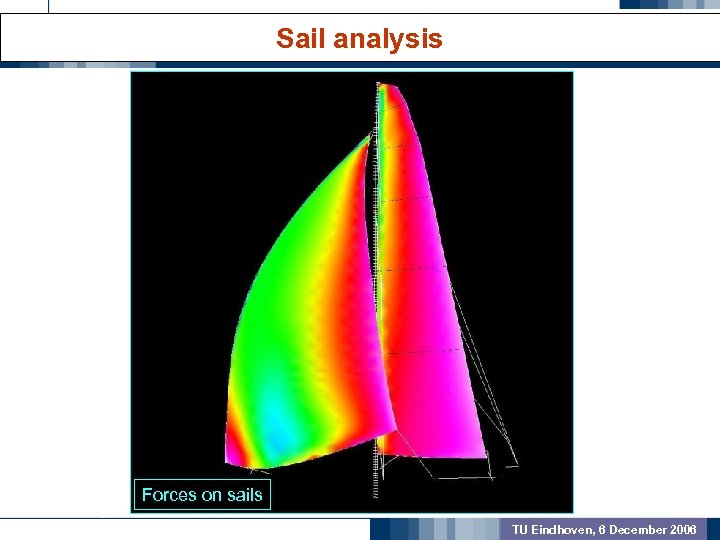 Sail analysis

Forces on sails

TU Eindhoven, 6 December 2006